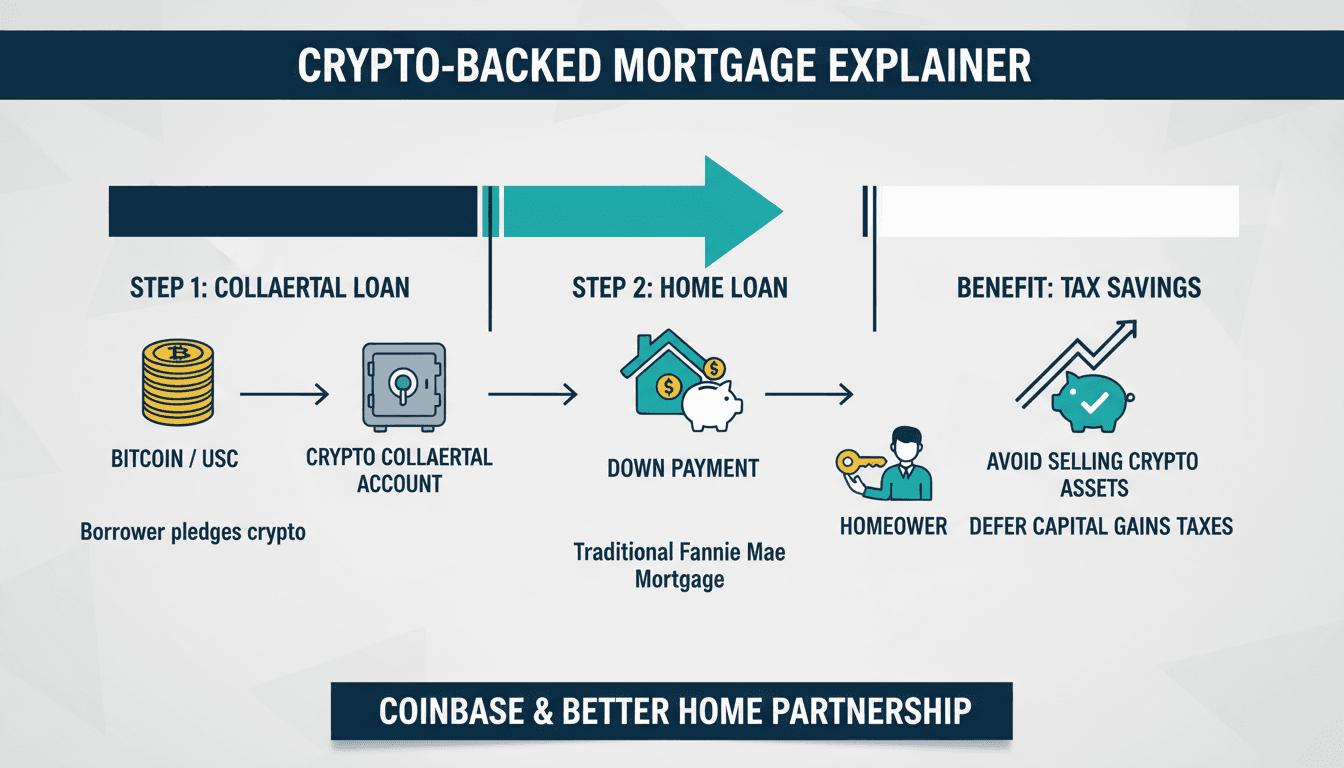 CRYPTO-BACKED MORTGAGE EXPLAINER

STEP 1: COLLAERTAL LOAN

STEP 2: HOME LOAN

BENEFIT: TAX SAVINGS

BITCOIN / USC

Borrower pledges crypto

CRYPTO COLLAERTAL ACCOUNT

DOWN PAYMENT

Traditional Fannie Mae Mortgage

HOMEOWER

AVOID SELLING CRYPTO ASSETS

DEFER CAPITAL GAINS TAXES

COINBASE & BETTER HOME PARTNERSHIP